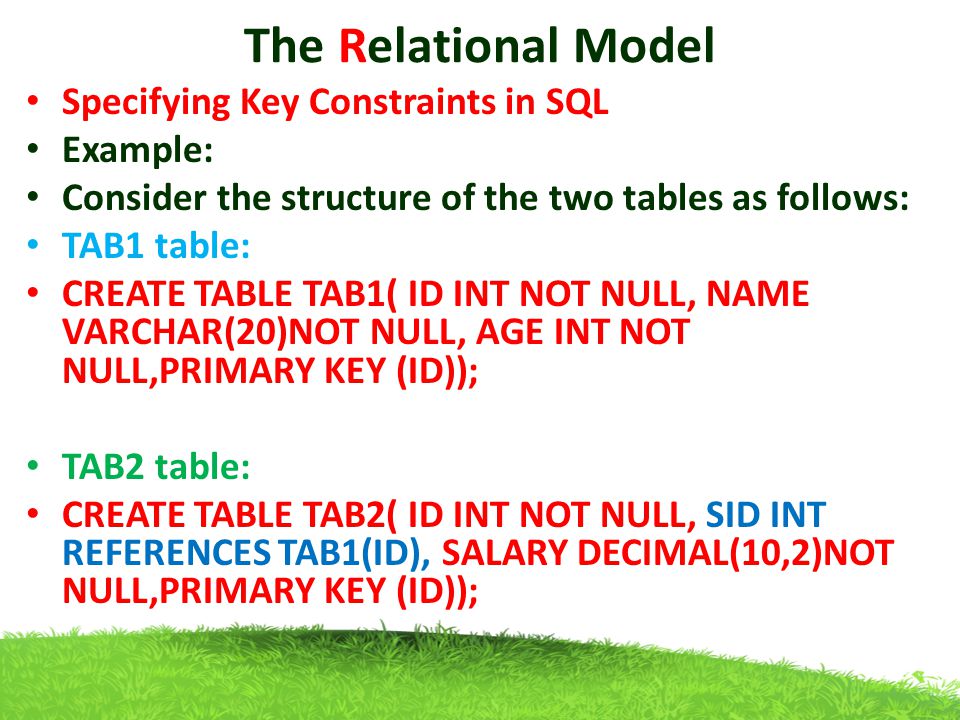 The Relational Model

• Specifying Key Constraints in SQL
• Example:
• Consider the structure of the two tables as follows:
• TAB1 table:
• CREATE TABLE TAB1( ID INT NOT NULL, NAME VARCHAR(20)NOT NULL, AGE INT NOT NULL,PRIMARY KEY (ID));

• TAB2 table:
• CREATE TABLE TAB2( ID INT NOT NULL, SID INT REFERENCES TAB1(ID), SALARY DECIMAL(10,2)NOT NULL,PRIMARY KEY (ID));